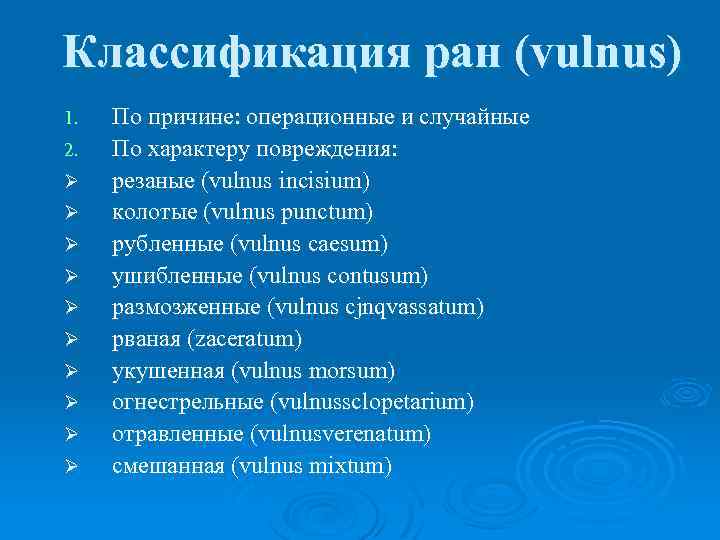 Классификация ран (vulnus)

1. По причине: операционные и случайные
2. По характеру повреждения:
➢ резаные (vulnus incisium)
➢ колотые (vulnus punctum)
➢ рубленные (vulnus caesum)
➢ ушибленные (vulnus contusum)
➢ размозженные (vulnus cjnqvassatum)
➢ рваная (zaceratum)
➢ укушенная (vulnus morsum)
➢ огнестрельные (vulnussclopetarium)
➢ отравленные (vulnusverenatum)
➢ смешанная (vulnus mixtum)